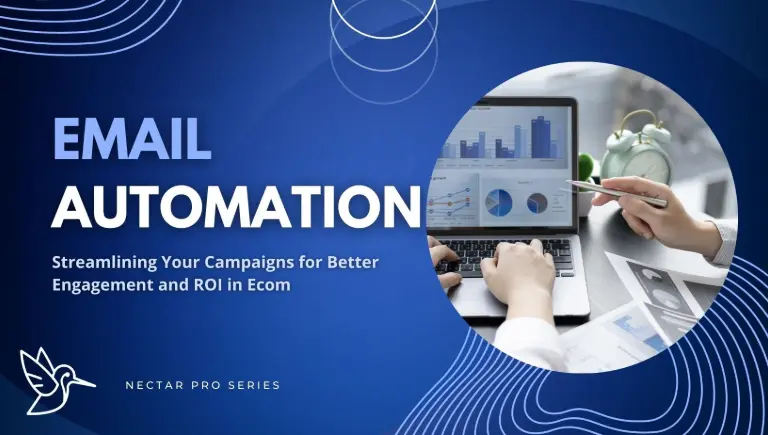 EMAIL
AUTOMATION

Streamlining Your Campaigns for Better Engagement and ROI in Ecom

NECTAR PRO SERIES